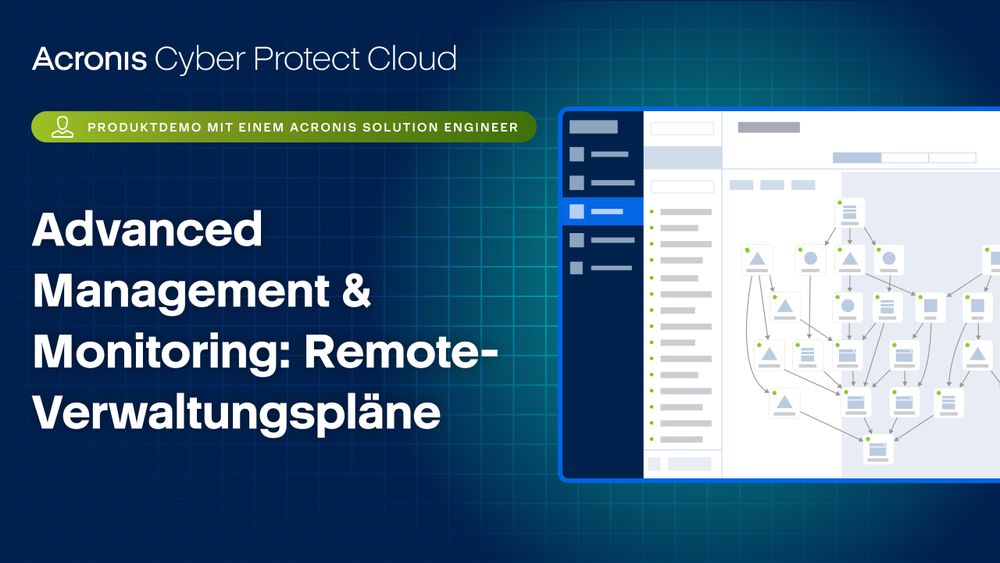 Acronis Cyber Protect Cloud

PRODUKTDEMO MIT EINEM ACRONIS SOLUTION ENGINEER

Advanced Management & Monitoring: Remote-Verwaltungspläne